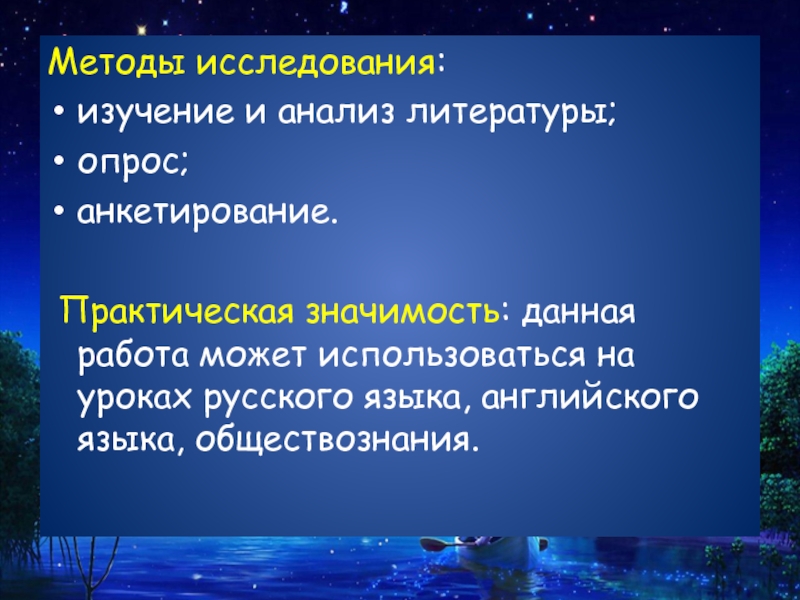 Методы исследования:
• изучение и анализ литературы;
• опрос;
• анкетирование.

Практическая значимость: данная работа может использоваться на уроках русского языка, английского языка, обществознания.